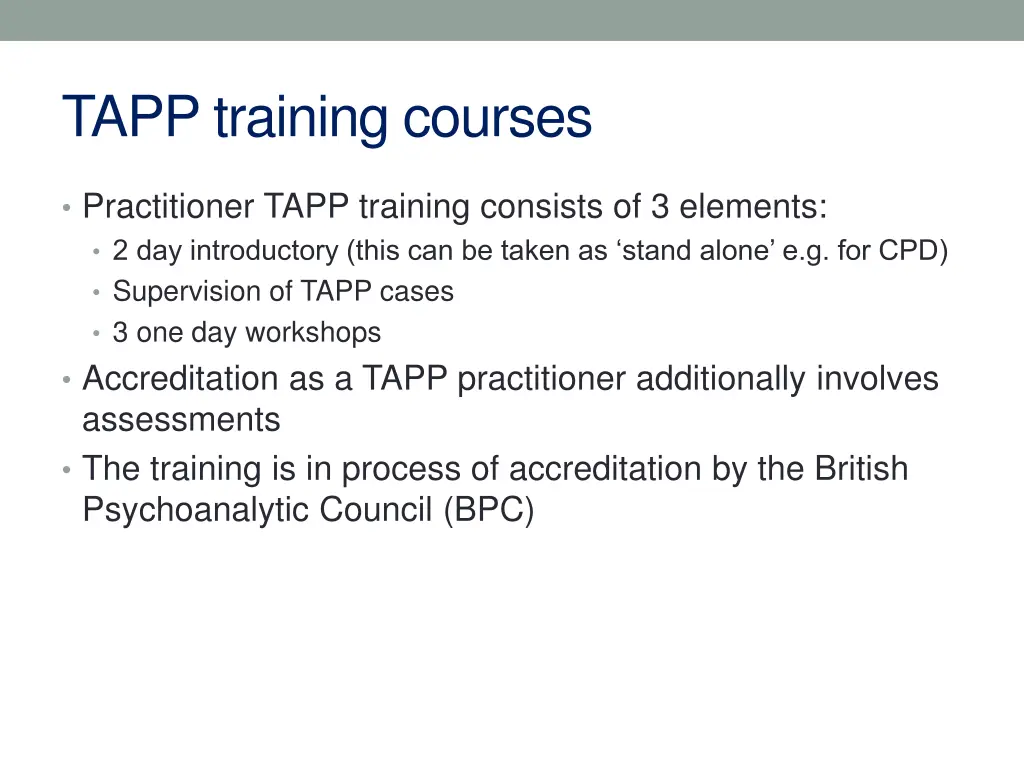 TAPP training courses

• Practitioner TAPP training consists of 3 elements:
  • 2 day introductory (this can be taken as ‘stand alone’ e.g. for CPD)
  • Supervision of TAPP cases
  • 3 one day workshops
• Accreditation as a TAPP practitioner additionally involves assessments
• The training is in process of accreditation by the British Psychoanalytic Council (BPC)